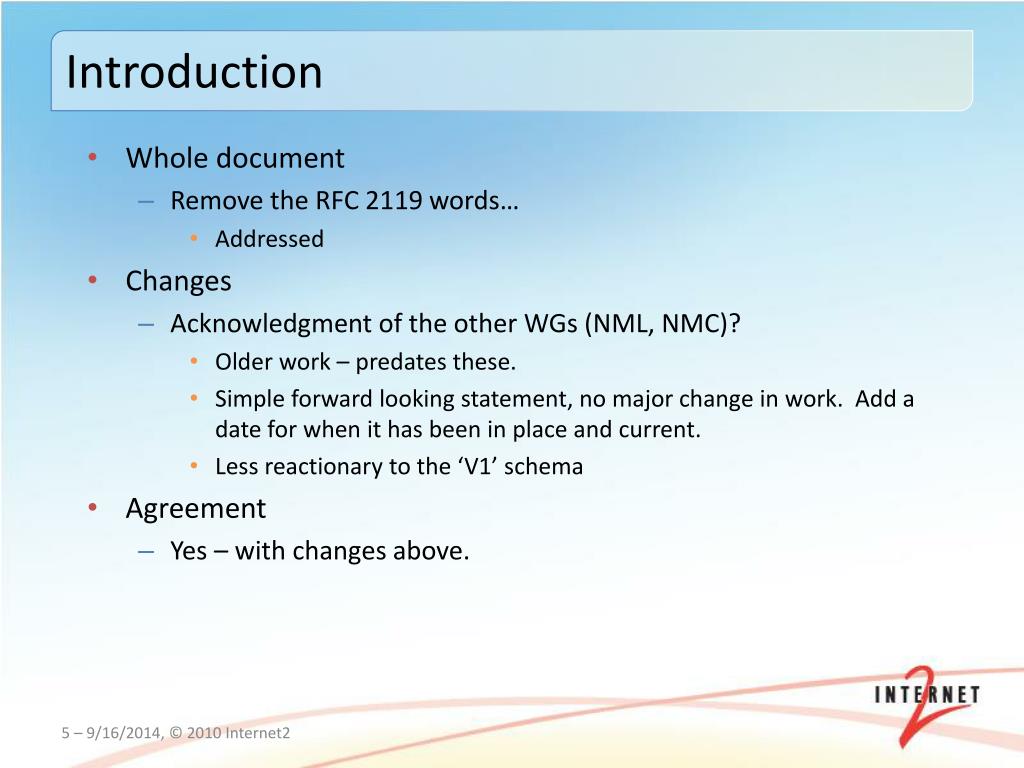 Introduction

• Whole document
  – Remove the RFC 2119 words…
    • Addressed
• Changes
  – Acknowledgment of the other WGs (NML, NMC)?
    • Older work – predates these.
    • Simple forward looking statement, no major change in work. Add a date for when it has been in place and current.
    • Less reactionary to the ‘V1’ schema
• Agreement
  – Yes – with changes above.

5 – 9/16/2014, © 2010 Internet2

INTERNET 2